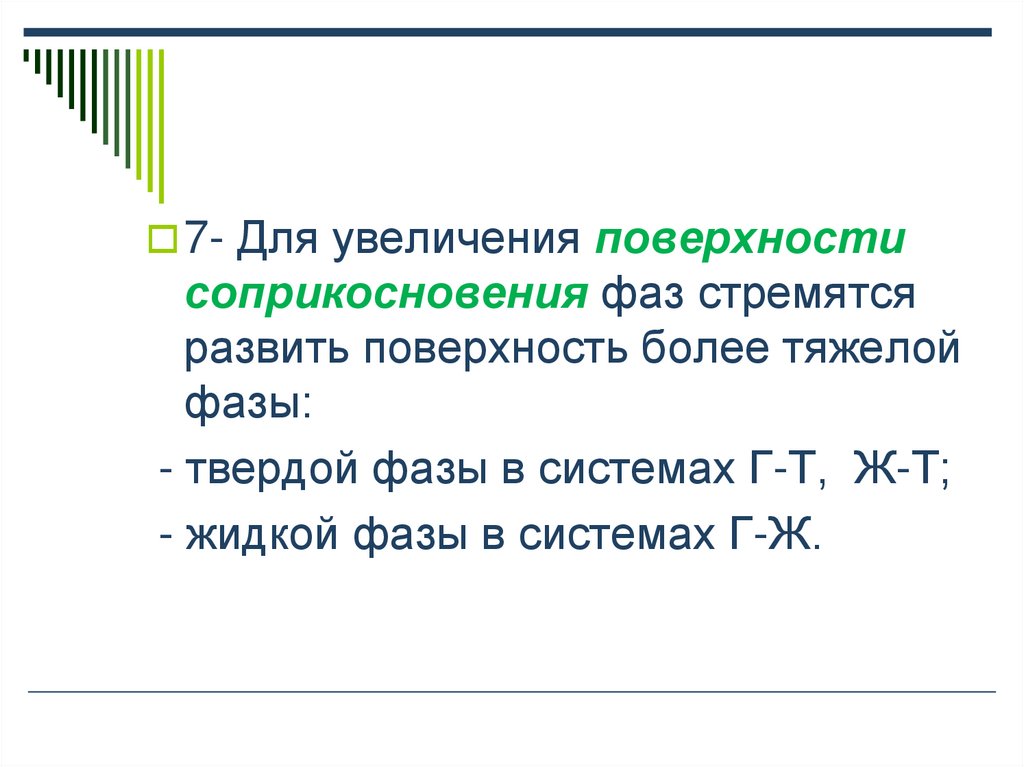 7- Для увеличения поверхности соприкосновения фаз стремятся развить поверхность более тяжелой фазы:

- твердой фазы в системах Г-Т, Ж-Т;

- жидкой фазы в системах Г-Ж.